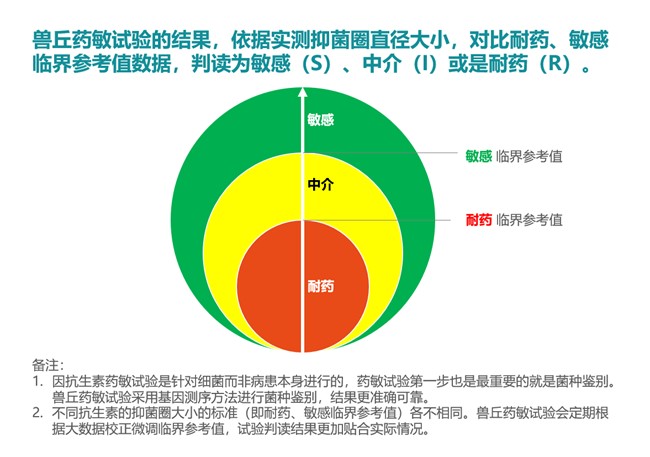 兽丘药敏试验的结果，依据实测抑菌圈直径大小，对比耐药、敏感临界参考值数据，判读为敏感（S）、中介（I）或是耐药（R）。

敏感

中介

耐药

敏感 临界参考值

耐药 临界参考值

备注：
1. 因抗生素药敏试验是针对细菌而非病患本身进行的，药敏试验第一步也是最重要的就是菌种鉴别。兽丘药敏试验采用基因测序方法进行菌种鉴别，结果更准确可靠。
2. 不同抗生素的抑菌圈大小的标准（即耐药、敏感临界参考值）各不相同。兽丘药敏试验会定期根据大数据校正微调临界参考值，试验判读结果更加贴合实际情况。